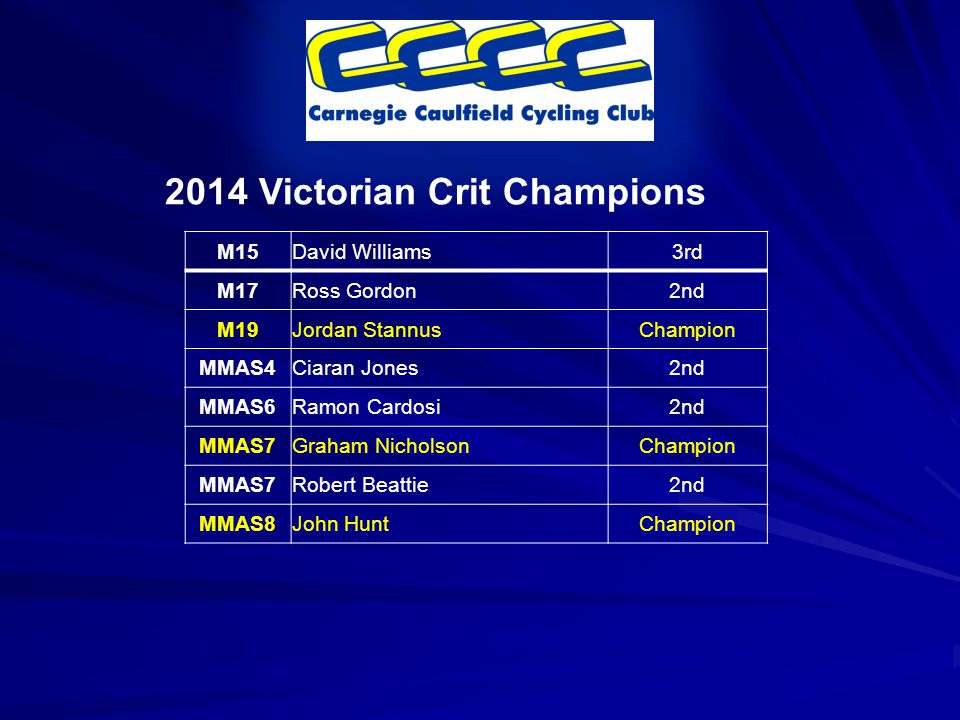 CCCC

Carnegie Caulfield Cycling Club

2014 Victorian Crit Champions

| M15 | David Williams | 3rd |
|---|---|---|
| M17 | Ross Gordon | 2nd |
| M19 | Jordan Stannus | Champion |
| MMAS4 | Ciaran Jones | 2nd |
| MMAS6 | Ramon Cardosi | 2nd |
| MMAS7 | Graham Nicholson | Champion |
| MMAS7 | Robert Beattie | 2nd |
| MMAS8 | John Hunt | Champion |